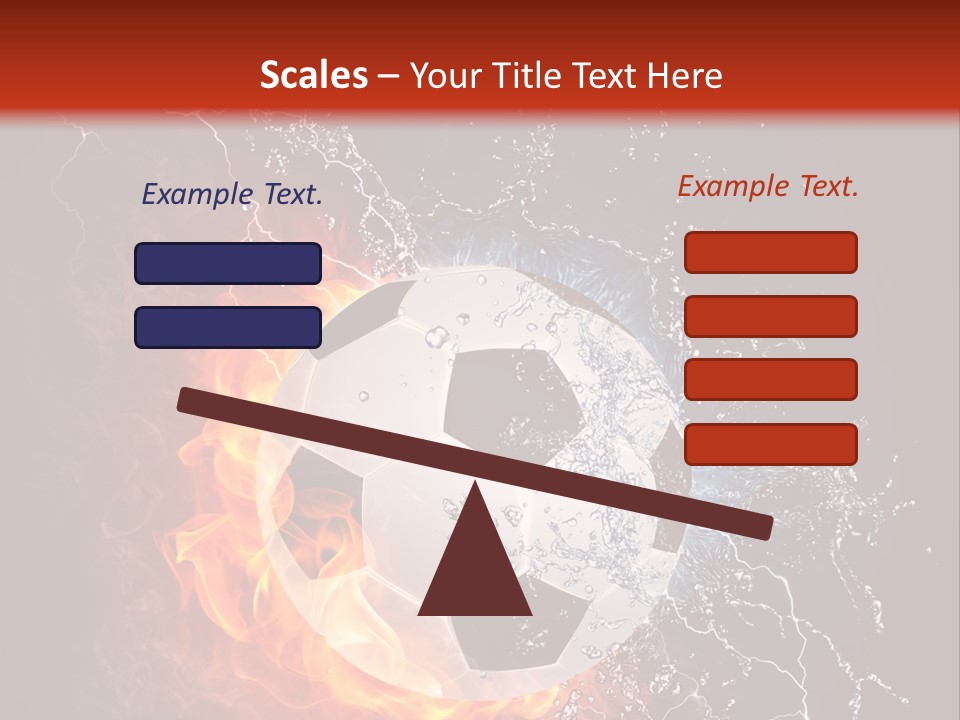 Scales – Your Title Text Here

Example Text.

Example Text.